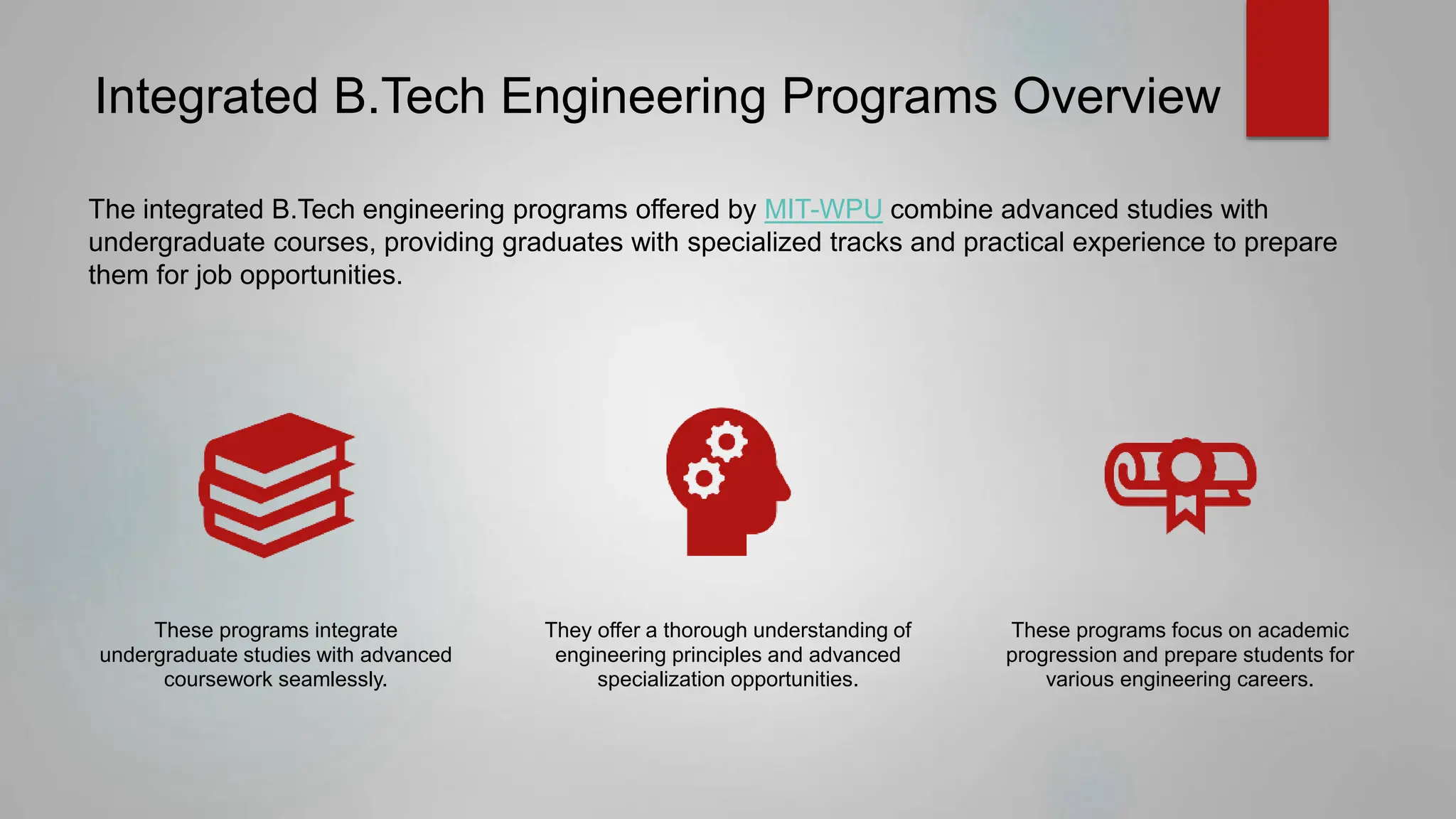 Integrated B.Tech Engineering Programs Overview

The integrated B.Tech engineering programs offered by MIT-WPU combine advanced studies with undergraduate courses, providing graduates with specialized tracks and practical experience to prepare them for job opportunities.

These programs integrate undergraduate studies with advanced coursework seamlessly.

They offer a thorough understanding of engineering principles and advanced specialization opportunities.

These programs focus on academic progression and prepare students for various engineering careers.